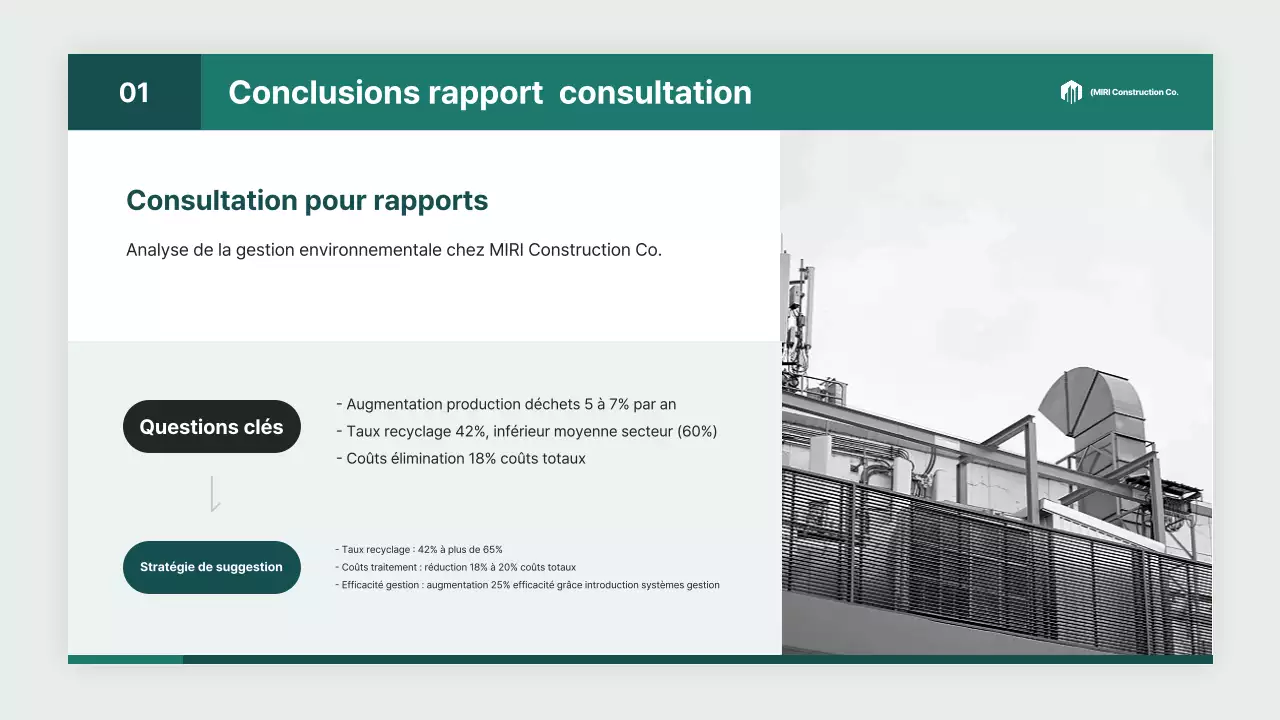 01

Conclusions rapport consultation

(MIRI Construction Co.

Consultation pour rapports

Analyse de la gestion environnementale chez MIRI Construction Co.

Questions clés

- Augmentation production déchets 5 à 7% par an
- Taux recyclage 42%, inférieur moyenne secteur (60%)
- Coûts élimination 18% coûts totaux

Stratégie de suggestion

- Taux recyclage : 42% à plus de 65%
- Coûts traitement : réduction 18% à 20% coûts totaux
- Efficacité gestion : augmentation 25% efficacité grâce introduction systèmes gestion